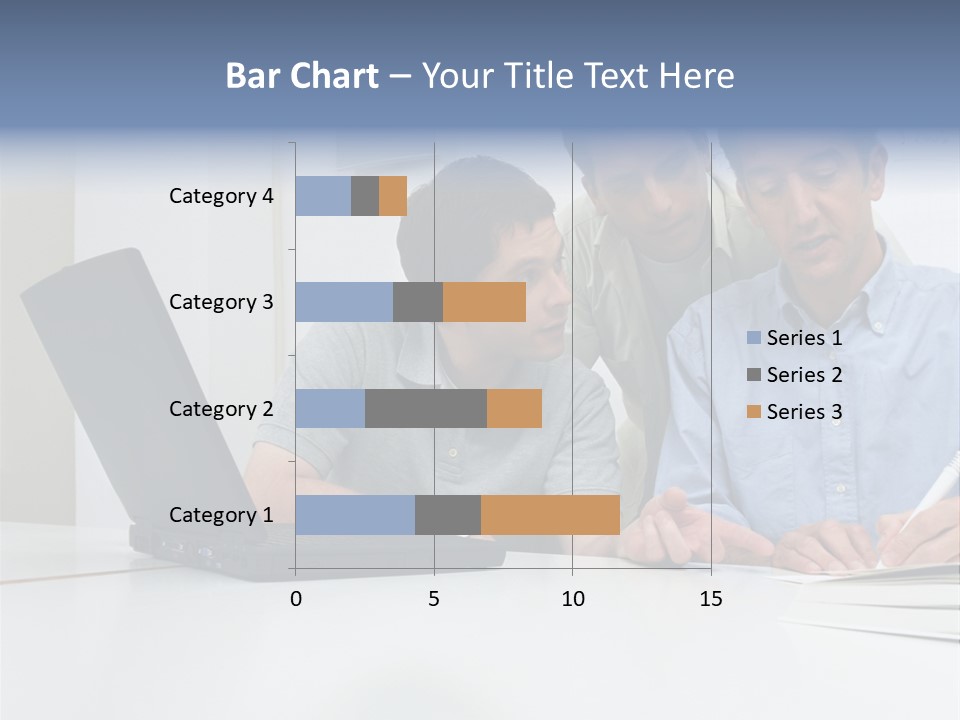 Bar Chart – Your Title Text Here

Category 4
Category 3
Category 2
Category 1

0
5
10
15

Series 1
Series 2
Series 3